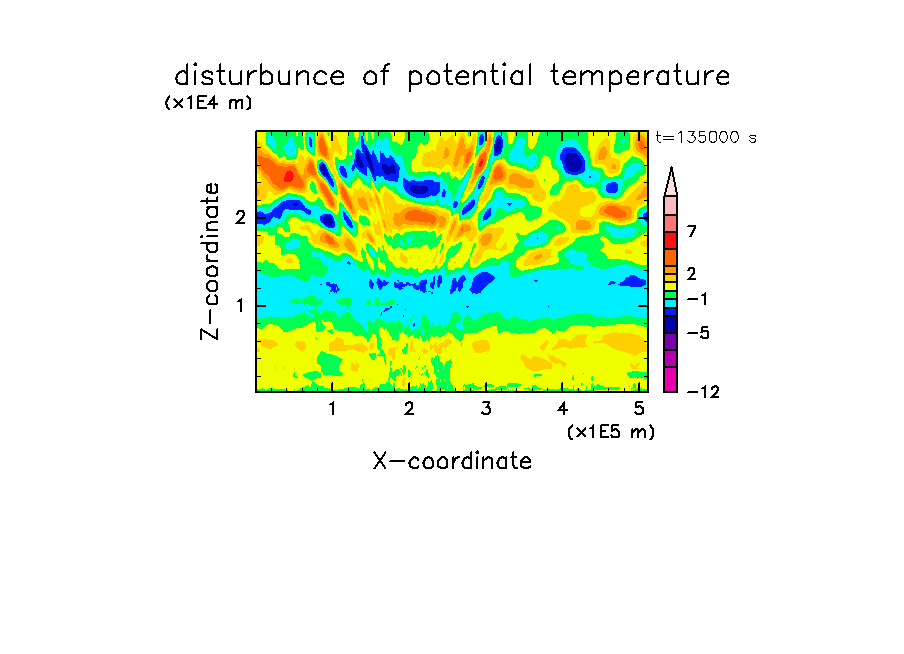 disturbunce of potential temperature
(x1E4 m)
t=135000 s
Z-coordinate
2
1
7
2
−1
−5
−12
1 2 3 4 5
(x1E5 m)
X-coordinate